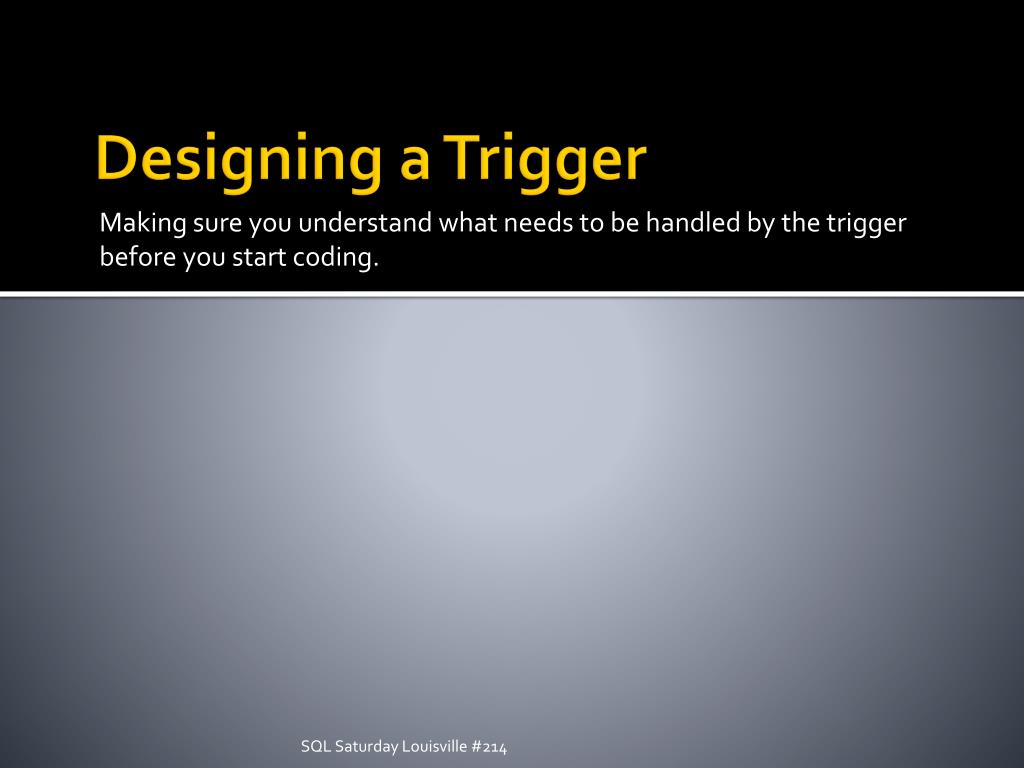 Designing a Trigger

Making sure you understand what needs to be handled by the trigger before you start coding.

SQL Saturday Louisville #214